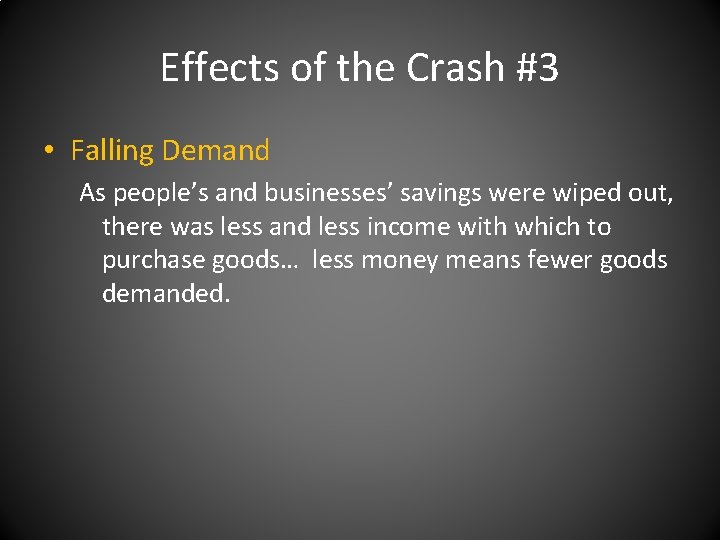 Effects of the Crash #3

• Falling Demand

As people’s and businesses’ savings were wiped out, there was less and less income with which to purchase goods… less money means fewer goods demanded.